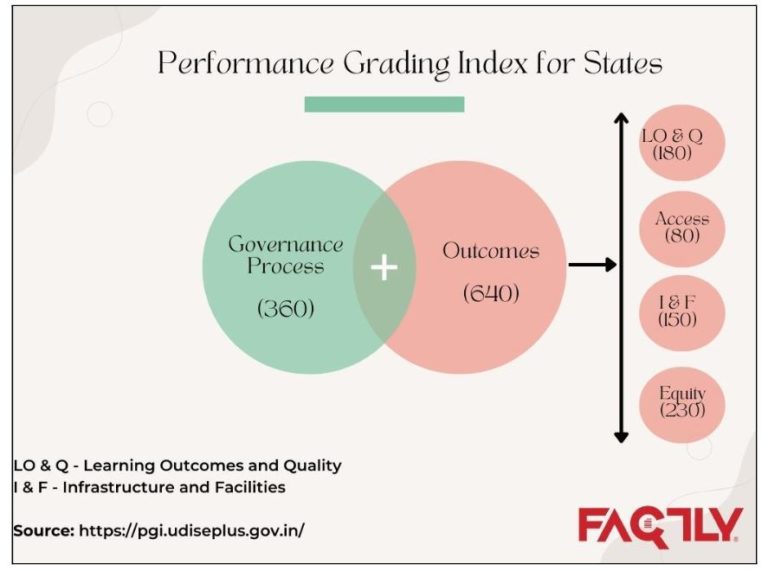 Performance Grading Index for States

Governance Process

(360)

+

Outcomes

(640)

LO & Q
(180)

Access
(80)

I & F
(150)

Equity
(230)

LO & Q - Learning Outcomes and Quality
I & F - Infrastructure and Facilities

Source: https://pgi.udiseplus.gov.in/

FACTLY